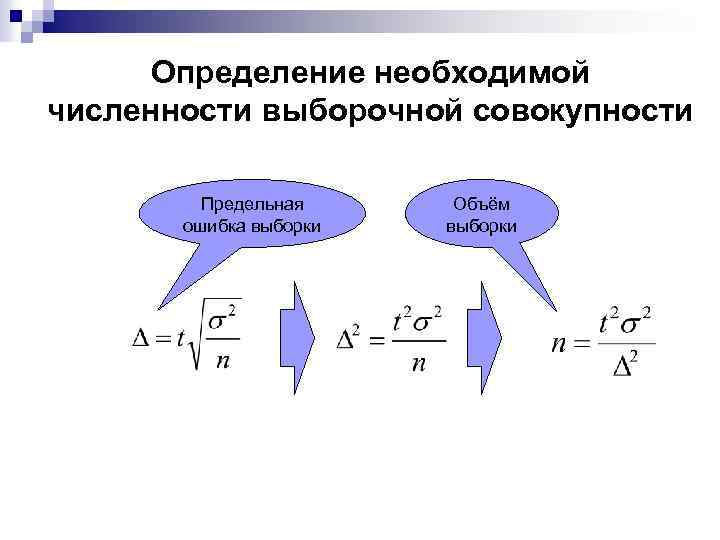 Определение необходимой численности выборочной совокупности

Предельная ошибка выборки

Объём выборки

$\Delta = t\sqrt{\frac{\sigma^2}{n}}$

$\Delta^2 = \frac{t^2\sigma^2}{n}$

$n = \frac{t^2\sigma^2}{\Delta^2}$